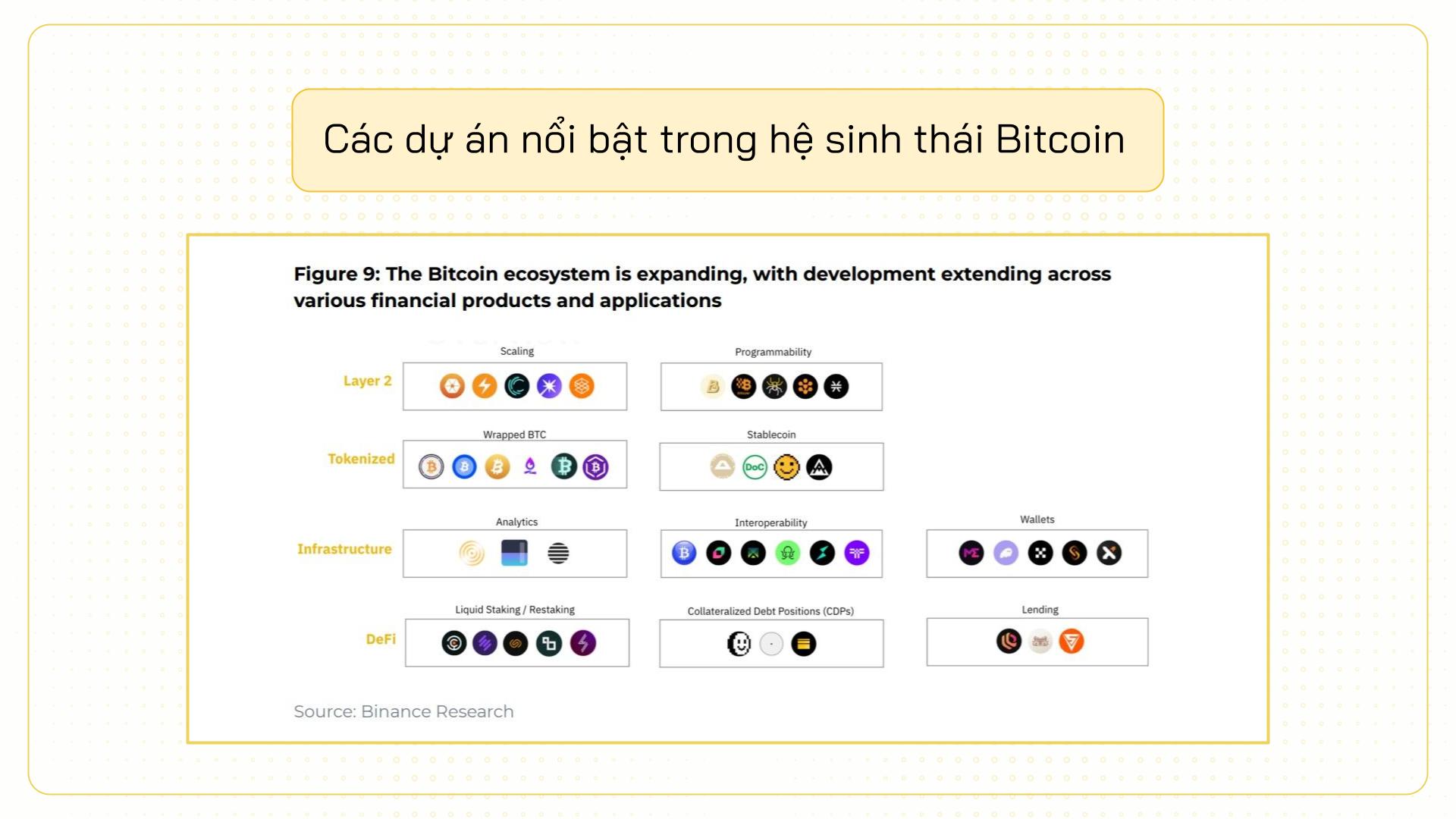 Các dự án nổi bật trong hệ sinh thái Bitcoin

Figure 9: The Bitcoin ecosystem is expanding, with development extending across various financial products and applications

Layer 2

Scaling

Programmability

Tokenized

Wrapped BTC

Stablecoin

DoC

Infrastructure

Analytics

Interoperability

Wallets

DeFi

Liquid Staking / Restaking

Collateralized Debt Positions (CDPs)

Lending

Source: Binance Research